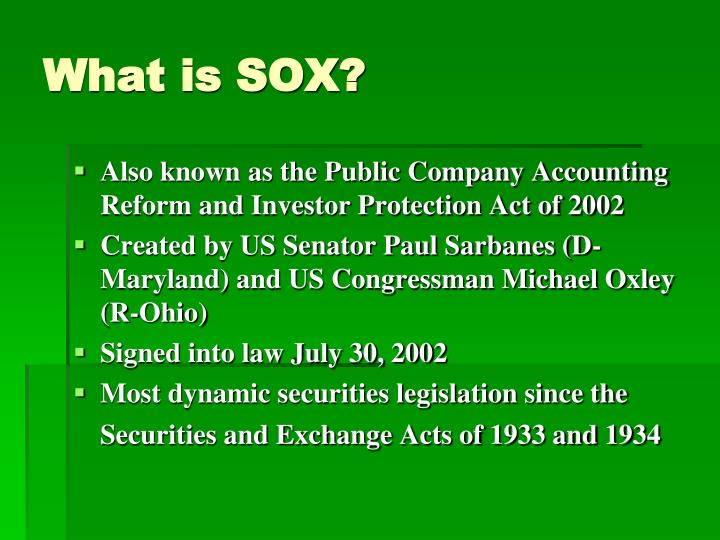 What is SOX?

- Also known as the Public Company Accounting Reform and Investor Protection Act of 2002
- Created by US Senator Paul Sarbanes (D-Maryland) and US Congressman Michael Oxley (R-Ohio)
- Signed into law July 30, 2002
- Most dynamic securities legislation since the Securities and Exchange Acts of 1933 and 1934